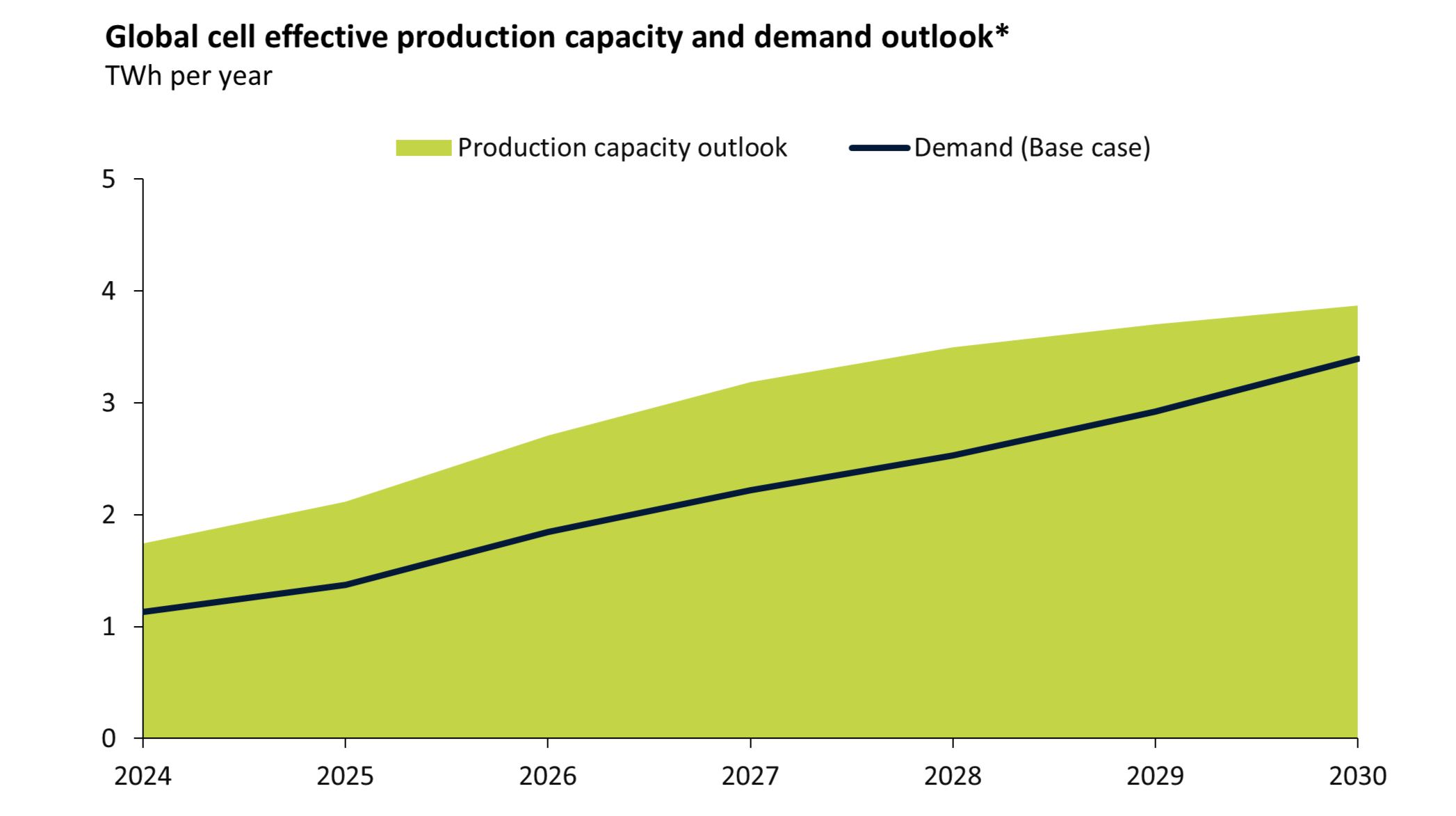 Global cell effective production capacity and demand outlook*
TWh per year

Production capacity outlook
Demand (Base case)

5
4
3
2
1
0

2024
2025
2026
2027
2028
2029
2030